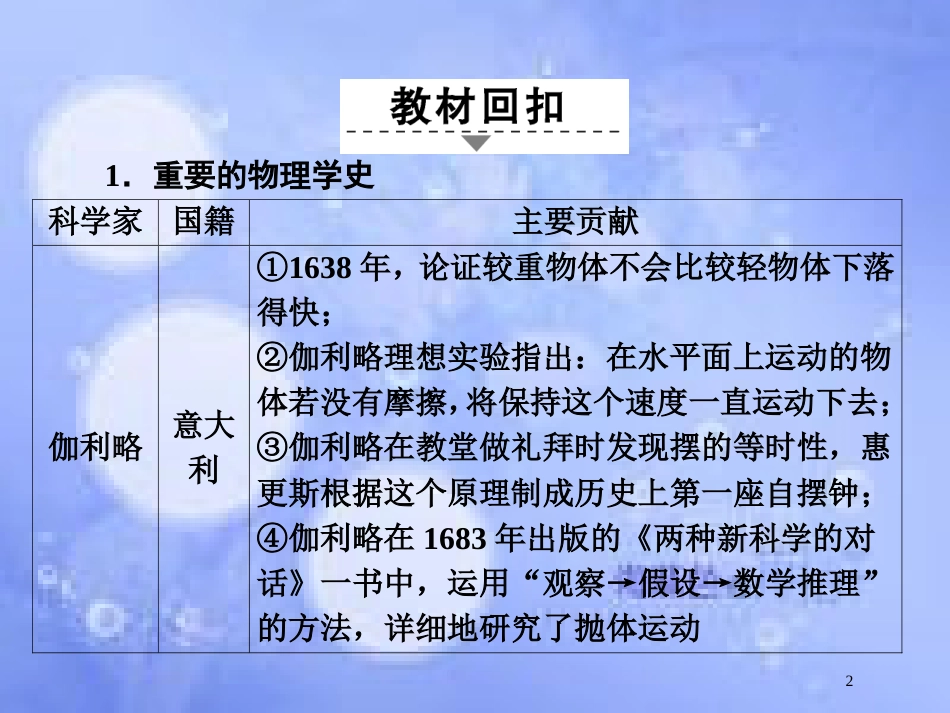 教材回扣

1．重要的物理学史

| 科学家 | 国籍 | 主要贡献 |
|---|---|---|
| 伽利略 | 意大利 | ①1638 年，论证较重物体不会比较轻物体下落得快；②伽利略理想实验指出：在水平面上运动的物体若没有摩擦，将保持这个速度一直运动下去；③伽利略在教堂做礼拜时发现摆的等时性，惠更斯根据这个原理制成历史上第一座自摆钟；④伽利略在 1683 年出版的《两种新科学的对话》一书中，运用“观察→假设→数学推理”的方法，详细地研究了抛体运动 |

2